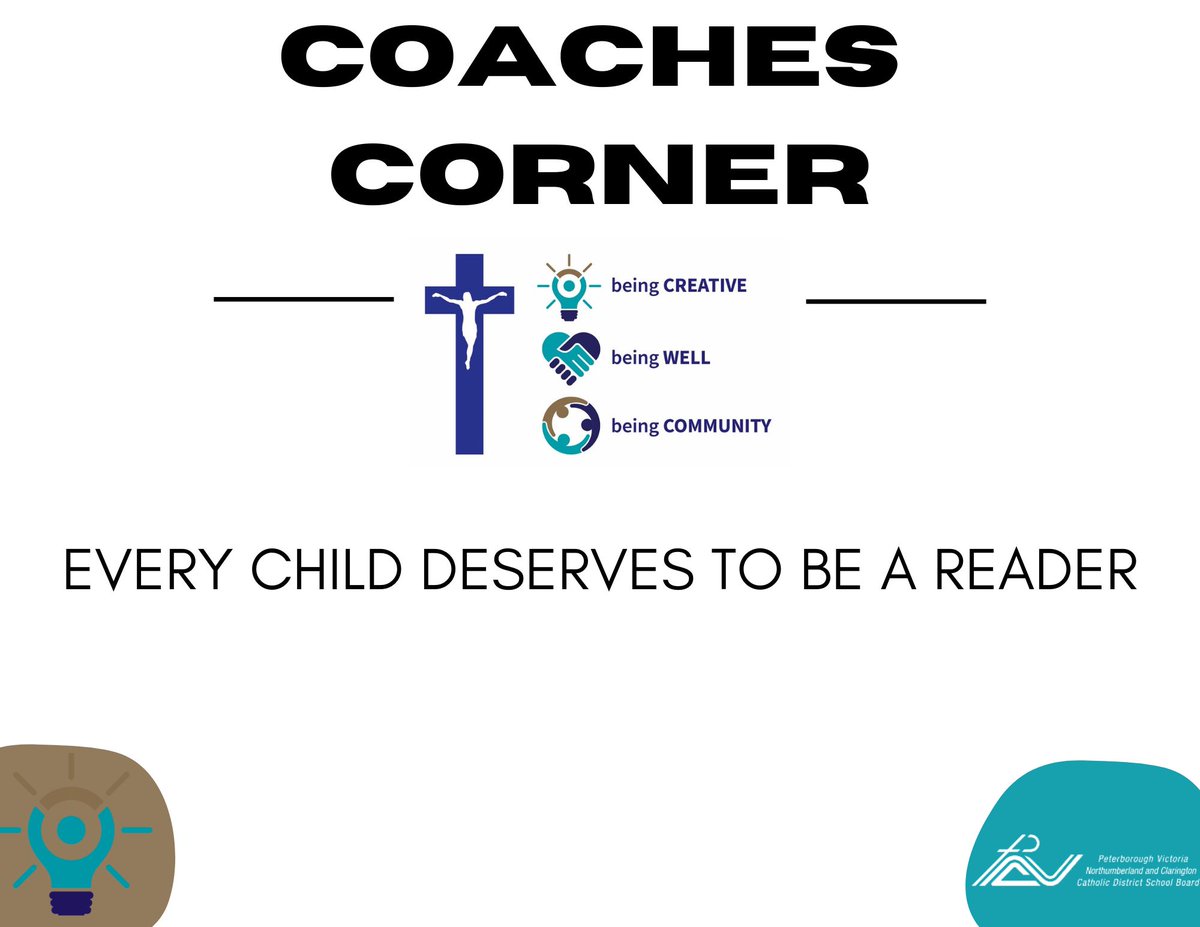 COACHES CORNER

being CREATIVE
being WELL
being COMMUNITY

EVERY CHILD DESERVES TO BE A READER

Peterborough Victoria Northumberland and Clarington Catholic District School Board